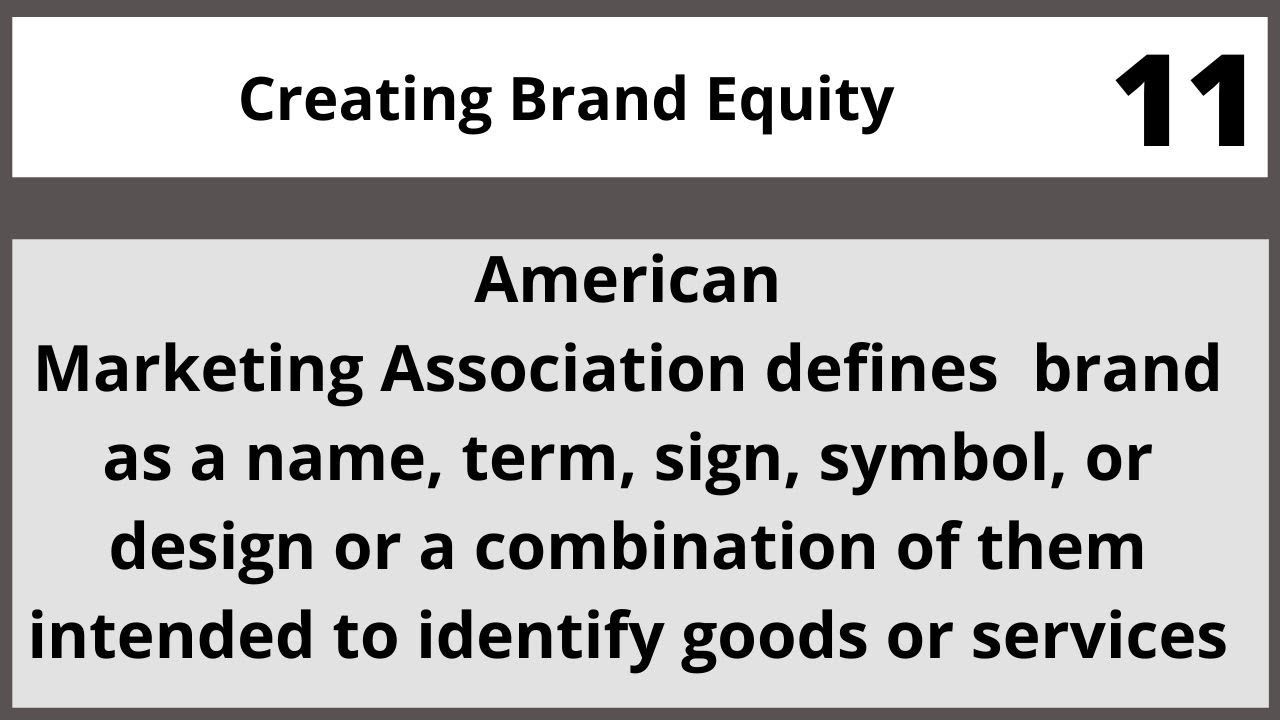 Creating Brand Equity

11

American Marketing Association defines brand as a name, term, sign, symbol, or design or a combination of them intended to identify goods or services